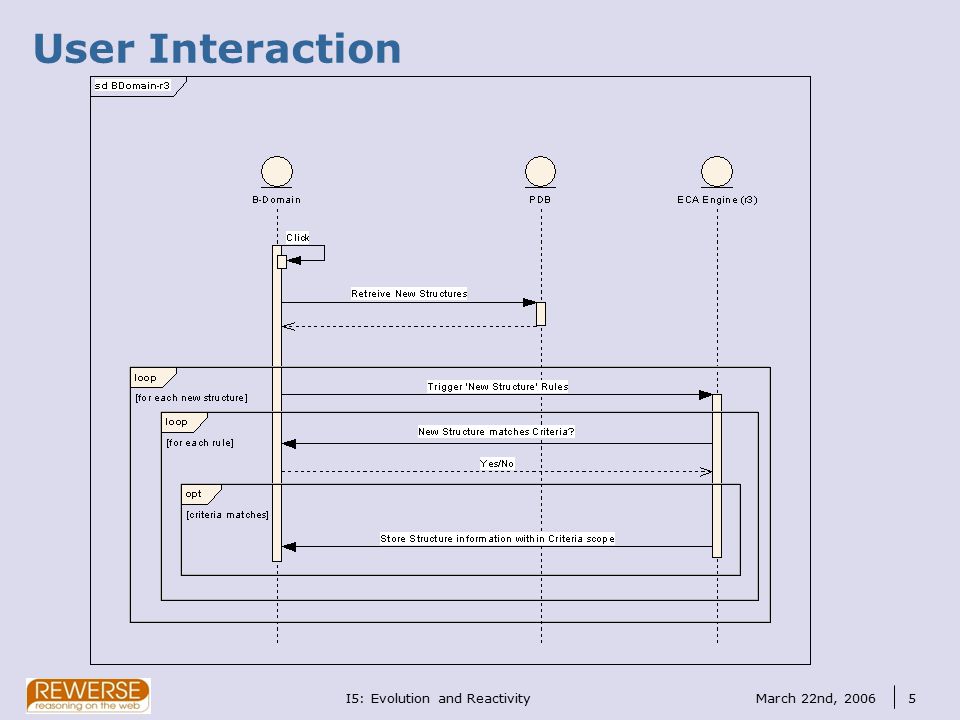 User Interaction

sd BDomain-r3

B-Domain

PDB

ECA Engine (r3)

Click

Retreive New Structures

loop

[for each new structure]

Trigger 'New Structure' Rules

loop

[for each rule]

New Structure matches Criteria?

Yes/No

opt

[criteria matches]

Store Structure information within Criteria scope

REWERSE
reasoning on the web

I5: Evolution and Reactivity

March 22nd, 2006

5